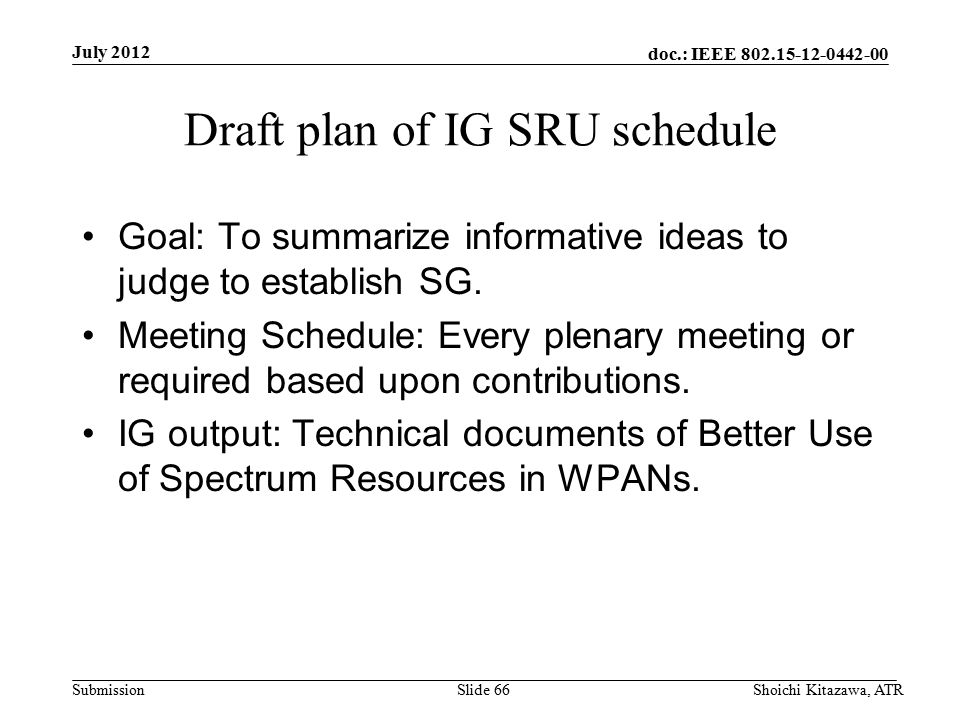 July 2012

doc.: IEEE 802.15-12-0442-00

Draft plan of IG SRU schedule

• Goal: To summarize informative ideas to judge to establish SG.

• Meeting Schedule: Every plenary meeting or required based upon contributions.

• IG output: Technical documents of Better Use of Spectrum Resources in WPANs.

Submission

Slide 66

Shoichi Kitazawa, ATR